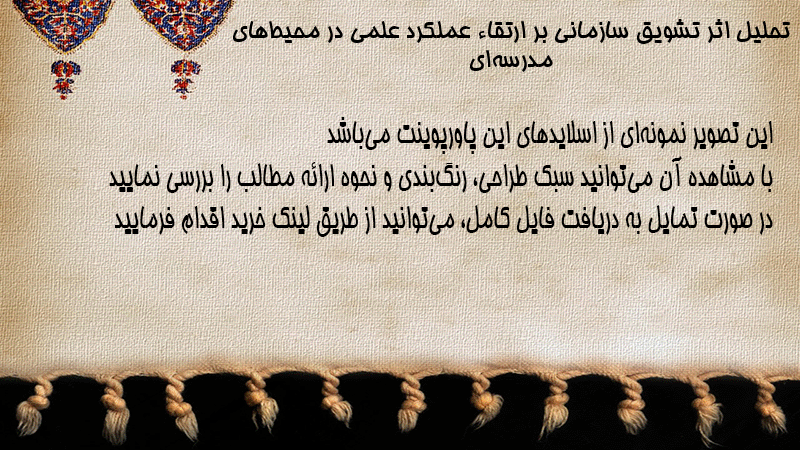 تحلیل اثر تشویق سازمانی بر ارتقاء عملکرد علمی در محیط‌های مدرسه‌ای

این تصویر نمونه‌ای از اسلایدهای این پاورپوینت می‌باشد
با مشاهده آن می‌توانید سبک طراحی، رنگ‌بندی و نحوه ارائه مطالب را بررسی نمایید
در صورت تمایل به دریافت فایل کامل، می‌توانید از طریق لینک خرید اقدام فرمایید